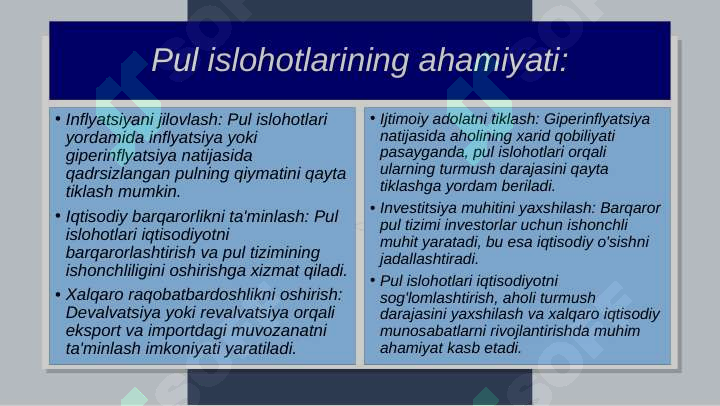 Pul islohotlarining ahamiyati:

• Inflyatsiyani jilovlash: Pul islohotlari yordamida inflyatsiya yoki giperinflyatsiya natijasida qadrsizlangan pulning qiymatini qayta tiklash mumkin.

• Iqtisodiy barqarorlikni ta'minlash: Pul islohotlari iqtisodiyotni barqarorlashtirish va pul tizimining ishonchliligini oshirishga xizmat qiladi.

• Xalqaro raqobatbardoshlikni oshirish: Devalvatsiya yoki revalvatsiya orqali eksport va importdagi muvozanatni ta'minlash imkoniyati yaratiladi.

• Ijtimoiy adolatni tiklash: Giperinflyatsiya natijasida aholining xarid qobiliyati pasayganda, pul islohotlari orqali ularning turmush darajasini qayta tiklashga yordam beriladi.

• Investitsiya muhitini yaxshilash: Barqaror pul tizimi investorlar uchun ishonchli muhit yaratadi, bu esa iqtisodiy o'sishni jadallashtiradi.

• Pul islohotlari iqtisodiyotni sog'lomlashtirish, aholi turmush darajasini yaxshilash va xalqaro iqtisodiy munosabatlarni rivojlantirishda muhim ahamiyat kasb etadi.